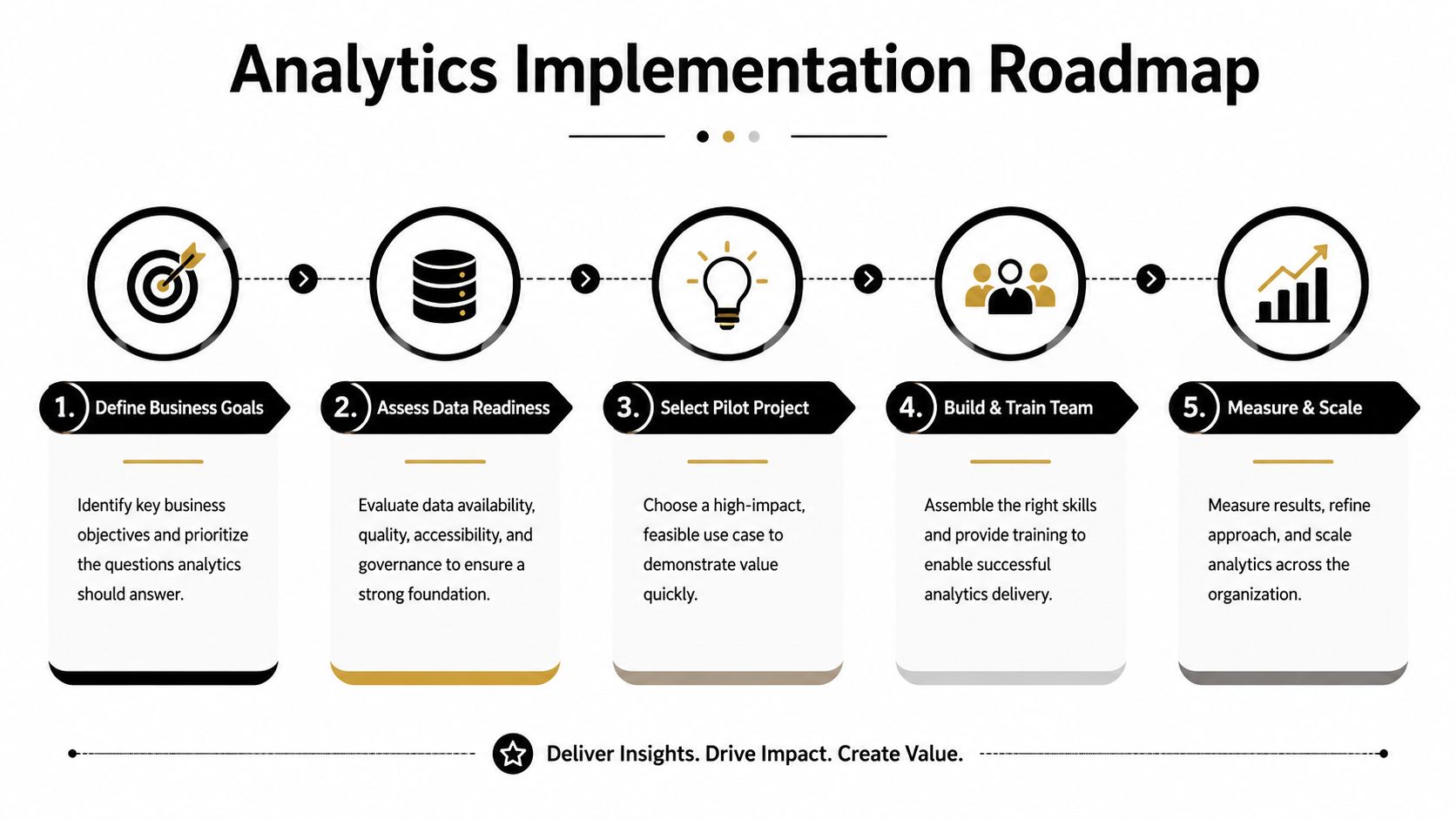 Analytics Implementation Roadmap

1. Define Business Goals

Identify key business objectives and prioritize the questions analytics should answer.

2. Assess Data Readiness

Evaluate data availability, quality, accessibility, and governance to ensure a strong foundation.

3. Select Pilot Project

Choose a high-impact, feasible use case to demonstrate value quickly.

4. Build & Train Team

Assemble the right skills and provide training to enable successful analytics delivery.

5. Measure & Scale

Measure results, refine approach, and scale analytics across the organization.

Deliver Insights. Drive Impact. Create Value.